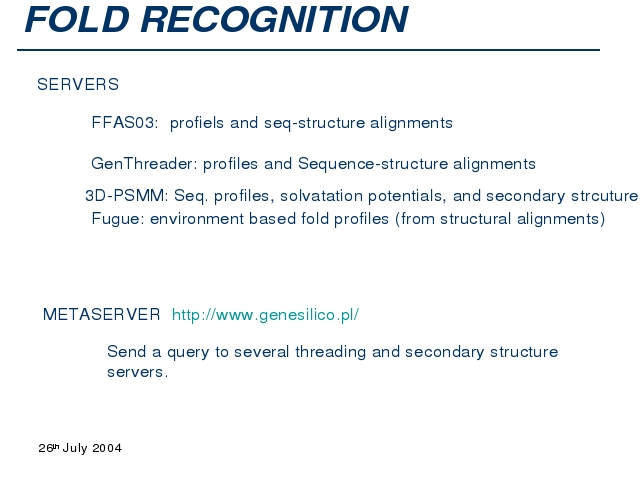 FOLD RECOGNITION

SERVERS

FFAS03: profiels and seq-structure alignments

GenThreader: profiles and Sequence-structure alignments

3D-PSMM: Seq. profiles, solvatation potentials, and secondary strcuture

Fugue: environment based fold profiles (from structural alignments)

METASERVER http://www.genesilico.pl/

Send a query to several threading and secondary structure servers.

26th July 2004